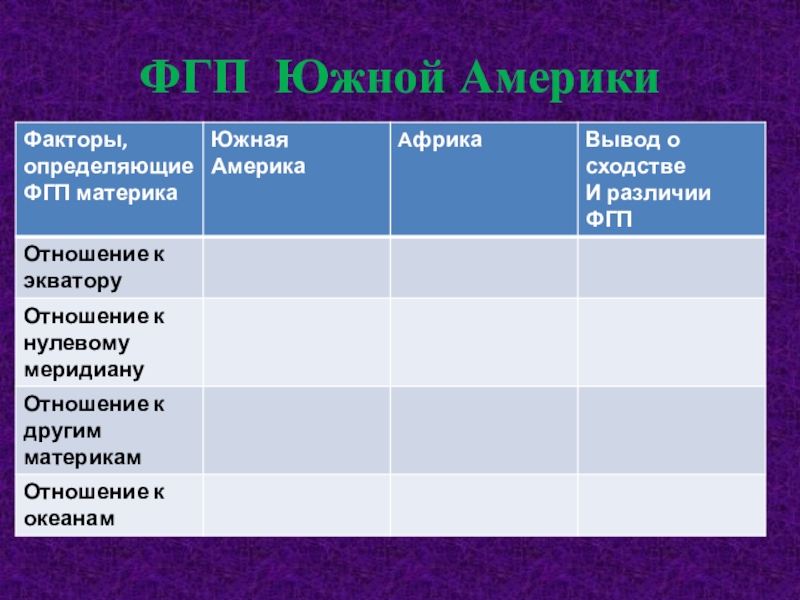 ФГП Южной Америки

| Факторы, определяющие ФГП материка | Южная Америка | Африка | Вывод о сходстве И различии ФГП |
|---|---|---|---|
| Отношение к экватору | | | |
| Отношение к нулевому меридиану | | | |
| Отношение к другим материкам | | | |
| Отношение к океанам | | | |